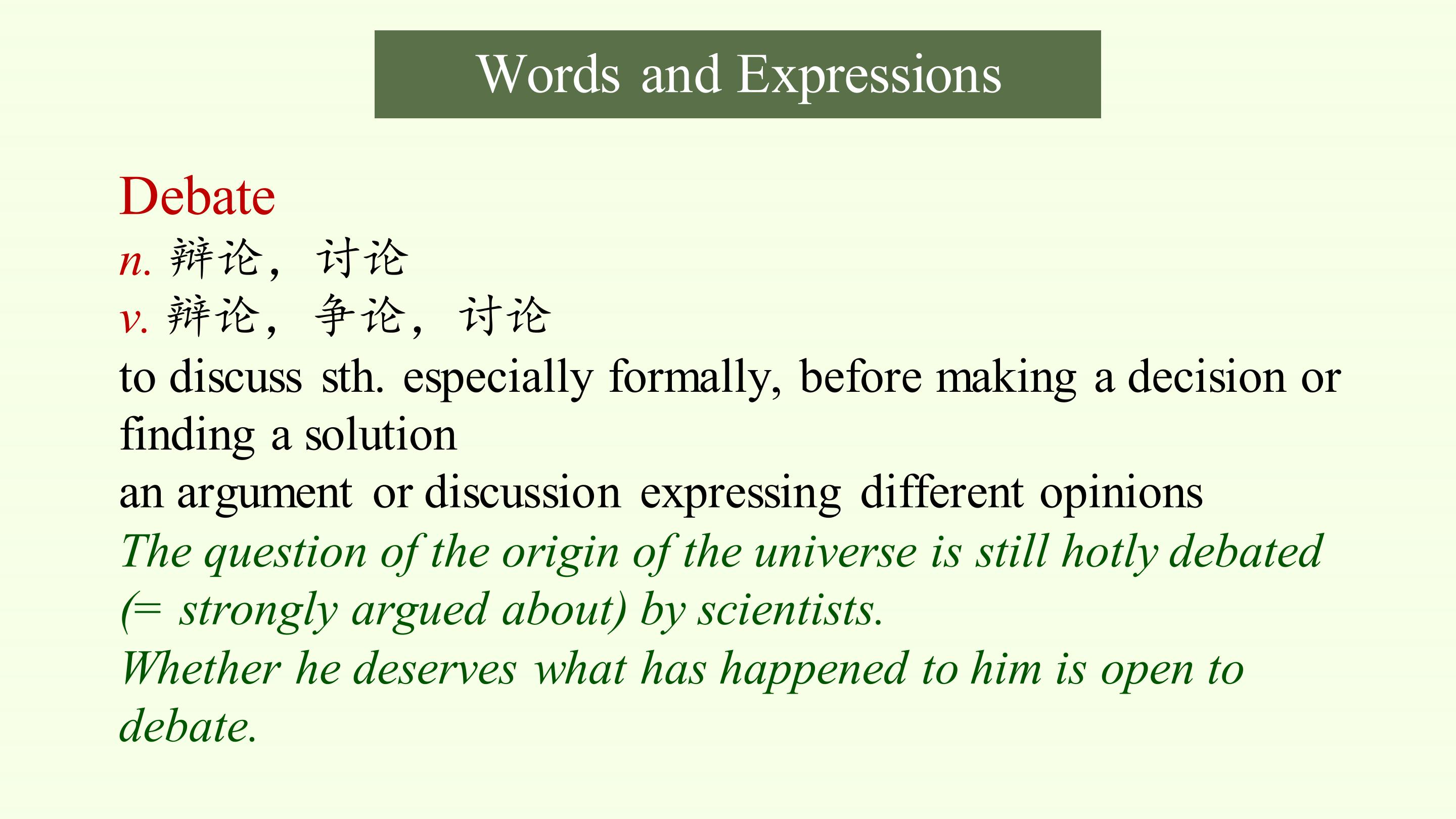 Words and Expressions

Debate
n. 辩论，讨论
v. 辩论，争论，讨论
to discuss sth. especially formally, before making a decision or finding a solution
an argument or discussion expressing different opinions
The question of the origin of the universe is still hotly debated (= strongly argued about) by scientists.
Whether he deserves what has happened to him is open to debate.